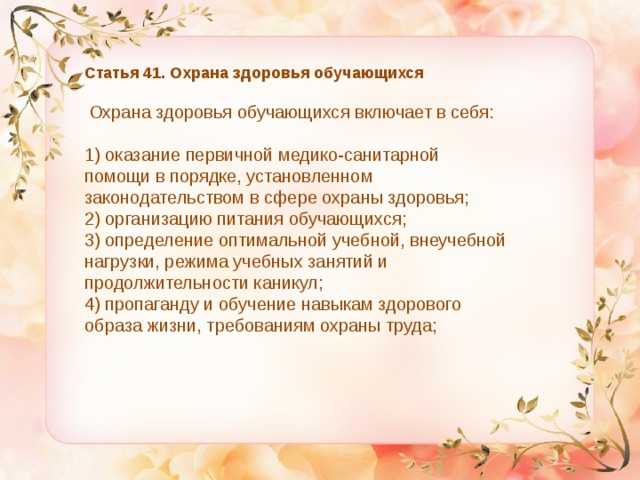 Статья 41. Охрана здоровья обучающихся

Охрана здоровья обучающихся включает в себя:

1) оказание первичной медико-санитарной помощи в порядке, установленном законодательством в сфере охраны здоровья;
2) организацию питания обучающихся;
3) определение оптимальной учебной, внеучебной нагрузки, режима учебных занятий и продолжительности каникул;
4) пропаганду и обучение навыкам здорового образа жизни, требованиям охраны труда;